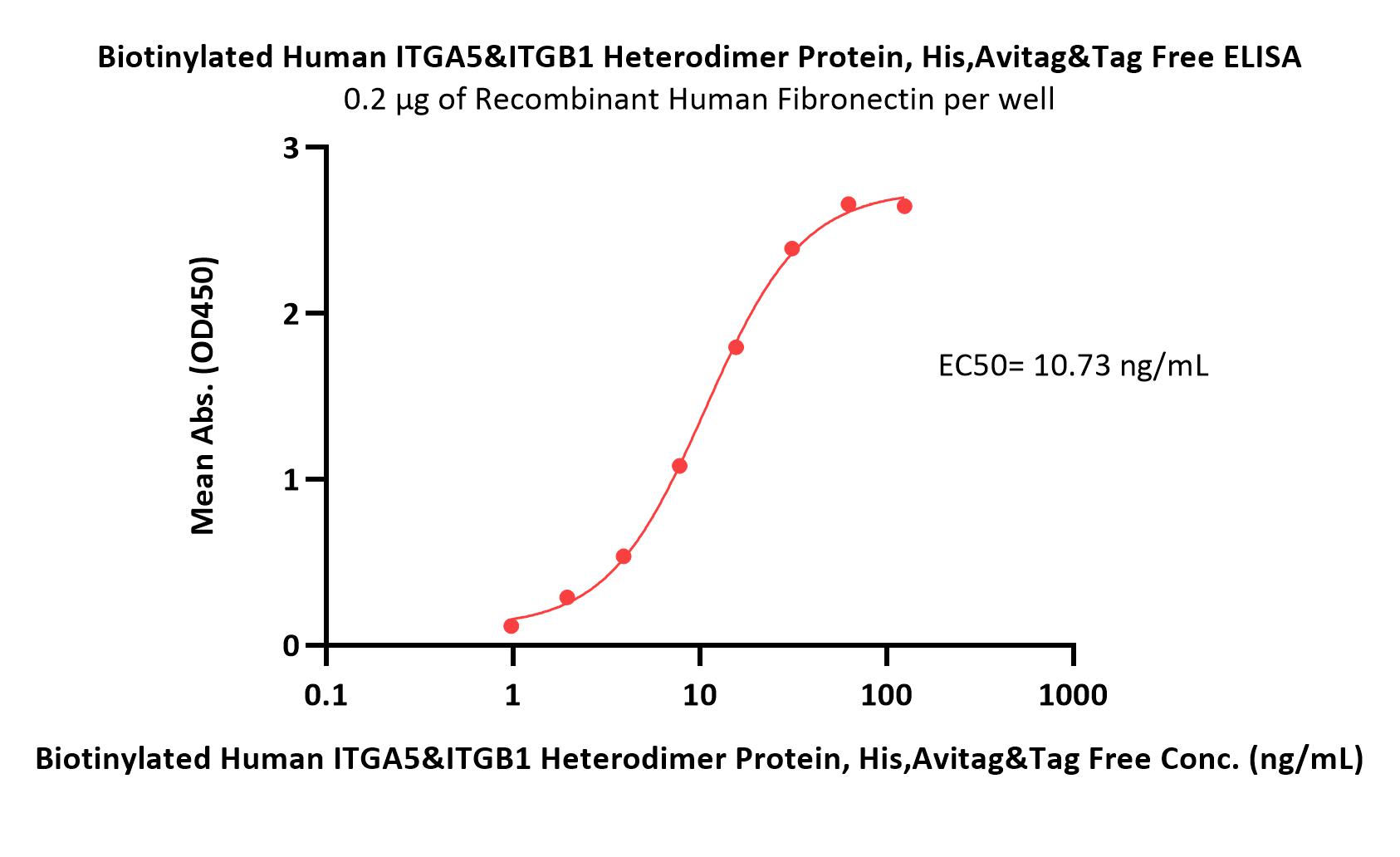 Biotinylated Human ITGA5&ITGB1 Heterodimer Protein, His,Avitag&Tag Free ELISA
0.2 μg of Recombinant Human Fibronectin per well

Mean Abs. (OD450)

3
2
1
0

EC50= 10.73 ng/mL

0.1
1
10
100
1000

Biotinylated Human ITGA5&ITGB1 Heterodimer Protein, His,Avitag&Tag Free Conc. (ng/mL)